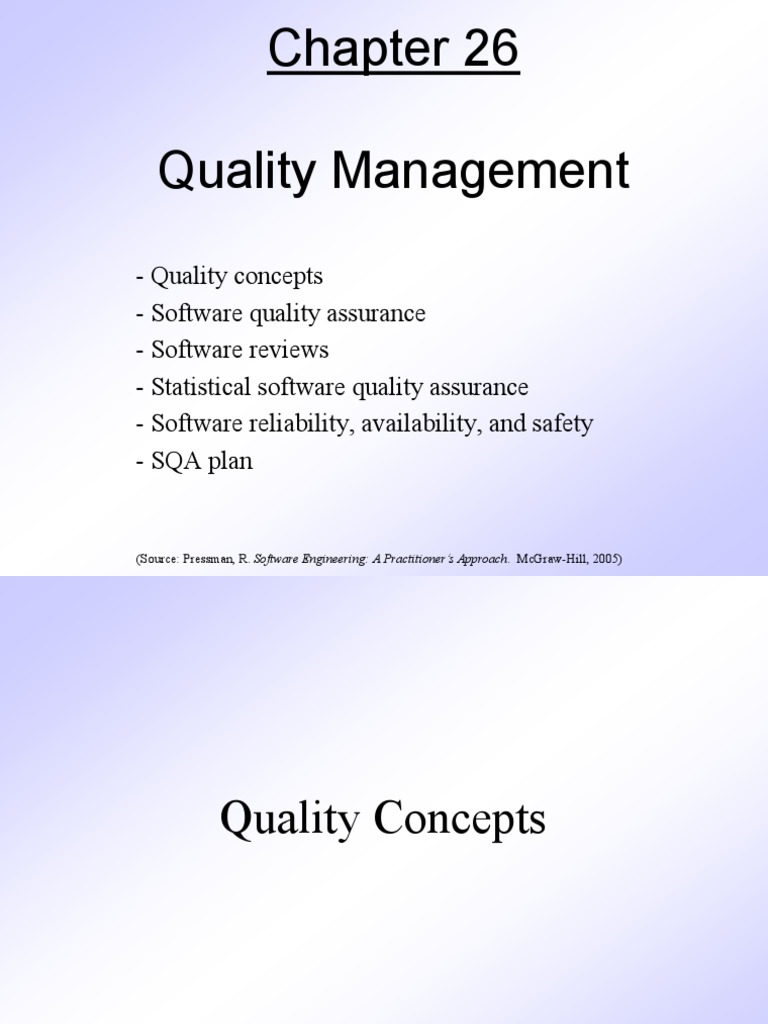 Chapter 26

Quality Management

- Quality concepts
- Software quality assurance
- Software reviews
- Statistical software quality assurance
- Software reliability, availability, and safety
- SQA plan

(Source: Pressman, R. Software Engineering: A Practitioner's Approach. McGraw-Hill, 2005)

Quality Concepts